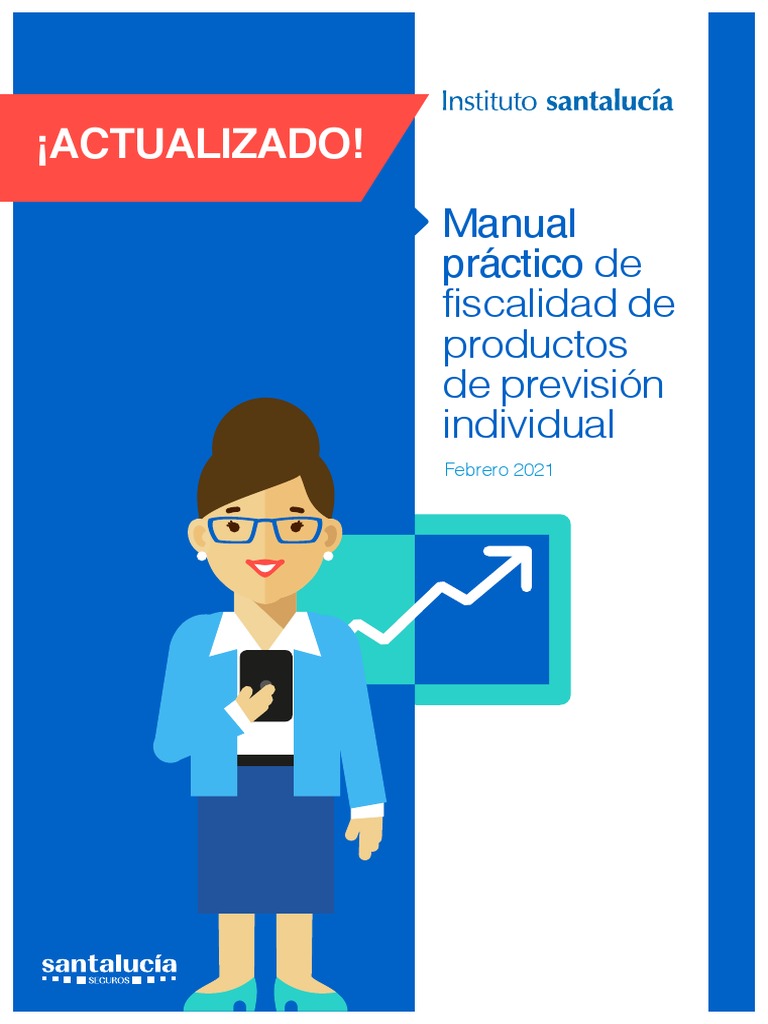 ¡ACTUALIZADO!

Instituto santalucía

Manual práctico de fiscalidad de productos de previsión individual

Febrero 2021

santalucía
SEGUROS